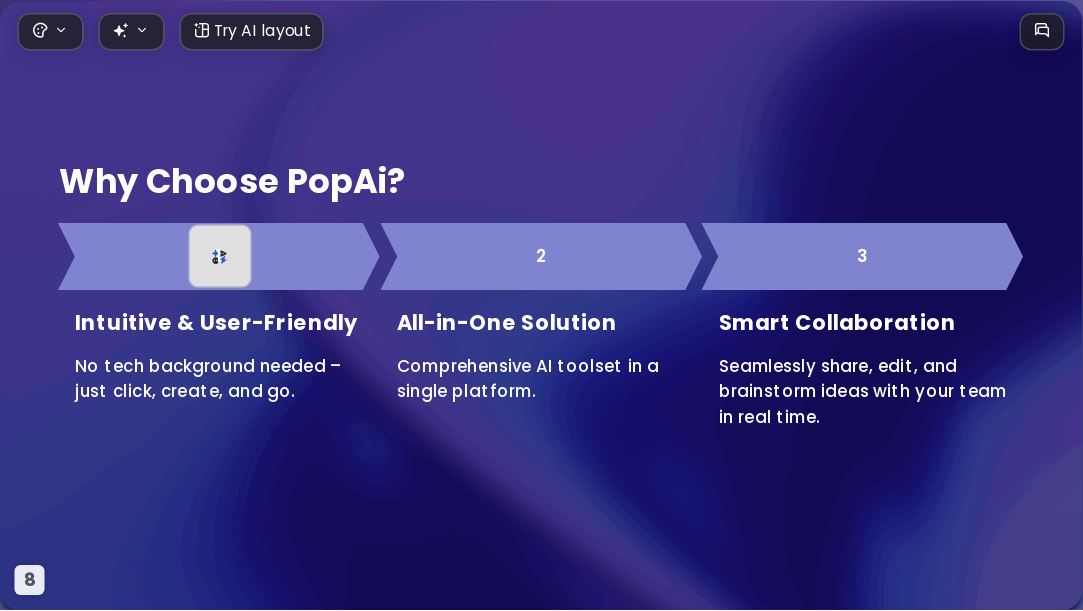 Try AI layout

Why Choose PopAi?

2

3

Intuitive & User-Friendly

No tech background needed – just click, create, and go.

All-in-One Solution

Comprehensive AI toolset in a single platform.

Smart Collaboration

Seamlessly share, edit, and brainstorm ideas with your team in real time.

8